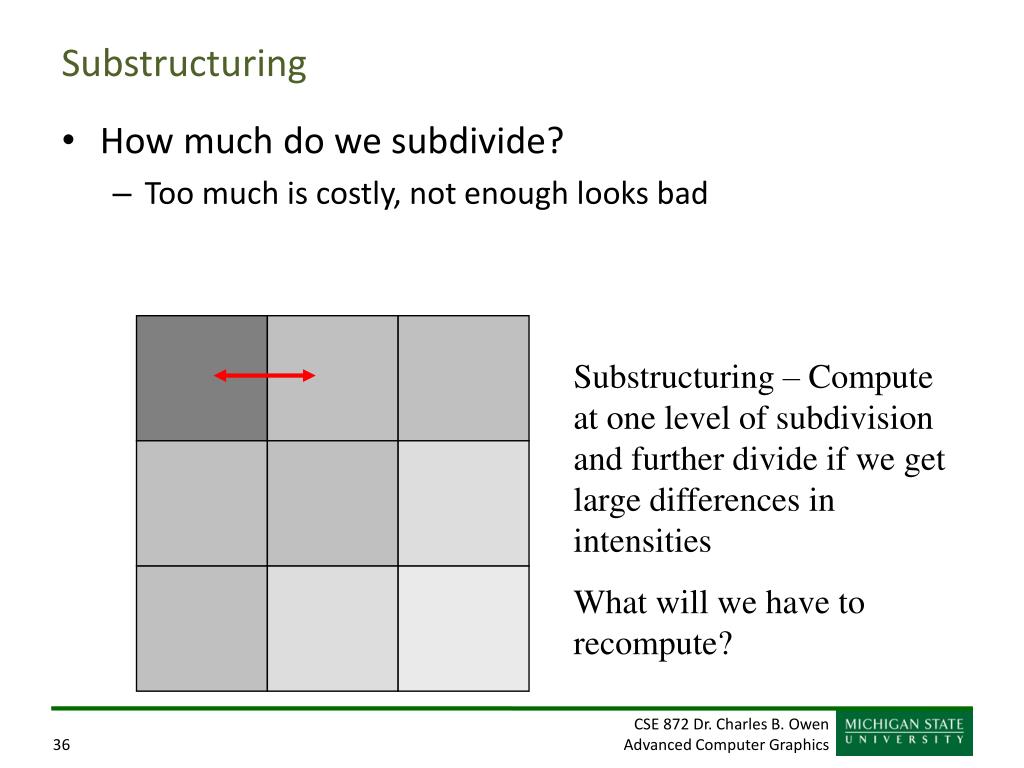 Substructuring

• How much do we subdivide?
– Too much is costly, not enough looks bad

Substructuring – Compute at one level of subdivision and further divide if we get large differences in intensities

What will we have to recompute?

36

CSE 872 Dr. Charles B. Owen
Advanced Computer Graphics

MICHIGAN STATE
UNIVERSITY